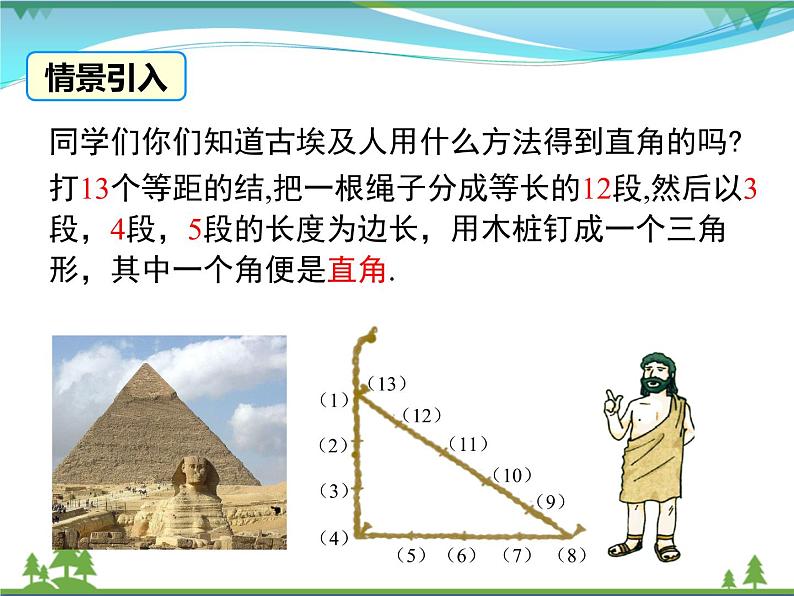 情景引入

同学们你们知道古埃及人用什么方法得到直角的吗?

打13个等距的结,把一根绳子分成等长的12段,然后以3段，4段，5段的长度为边长，用木桩钉成一个三角形，其中一个角便是直角.

（13）
（1）
（12）
（2）
（11）
（3）
（10）
（9）
（4）
（5）
（6）
（7）
（8）